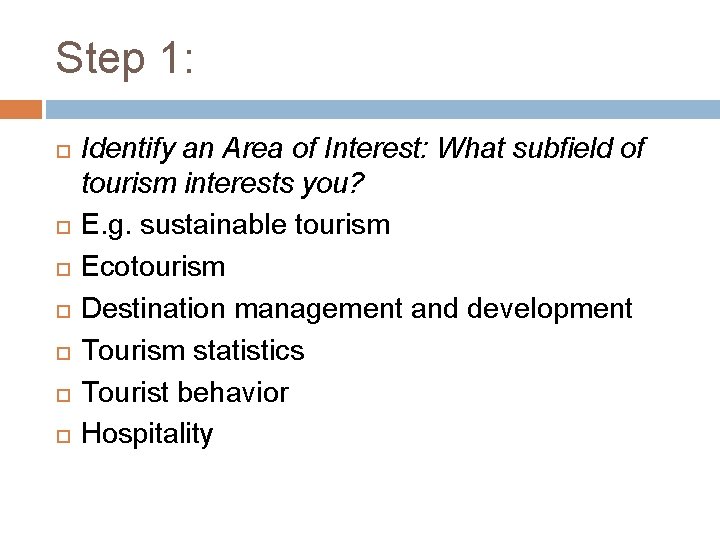 Step 1:

Identify an Area of Interest: What subfield of tourism interests you?

E.g. sustainable tourism

Ecotourism

Destination management and development

Tourism statistics

Tourist behavior

Hospitality